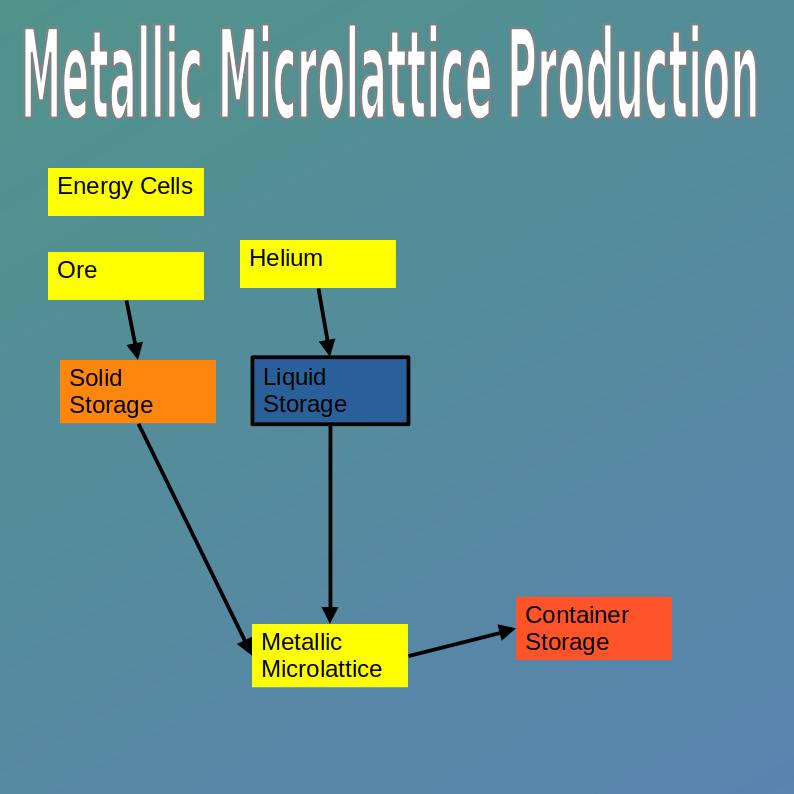 Metallic Microlattice Production

Energy Cells

Ore

Helium

Solid Storage

Liquid Storage

Metallic Microlattice

Container Storage